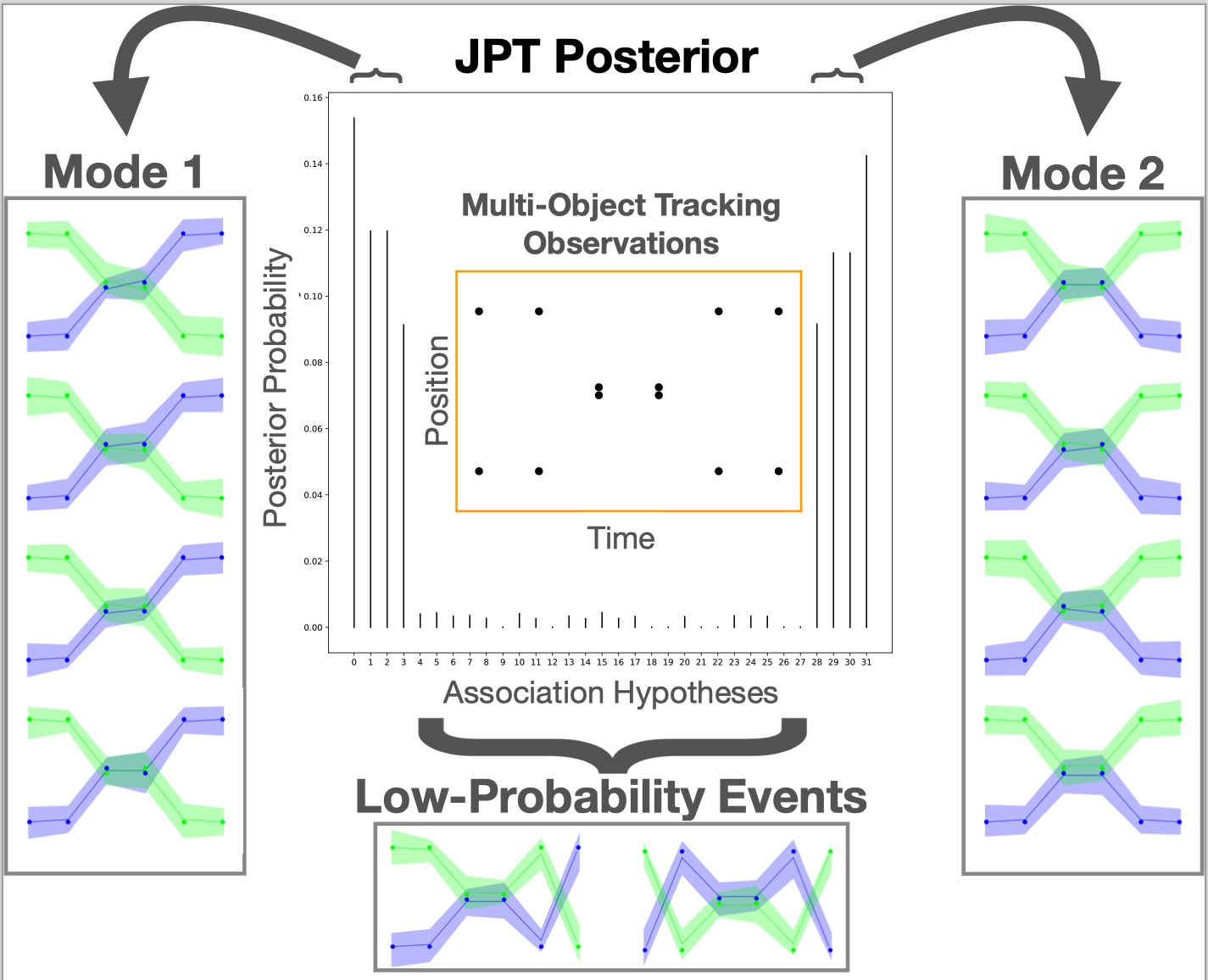 JPT Posterior

Mode 1

Mode 2

Multi-Object Tracking Observations

Position

Time

Posterior Probability

0.16
0.14
0.12
0.10
0.08
0.06
0.04
0.02
0.00

0 1 2 3 4 5 6 7 8 9 10 11 12 13 14 15 16 17 18 19 20 21 22 23 24 25 26 27 28 29 30 31

Association Hypotheses

Low-Probability Events